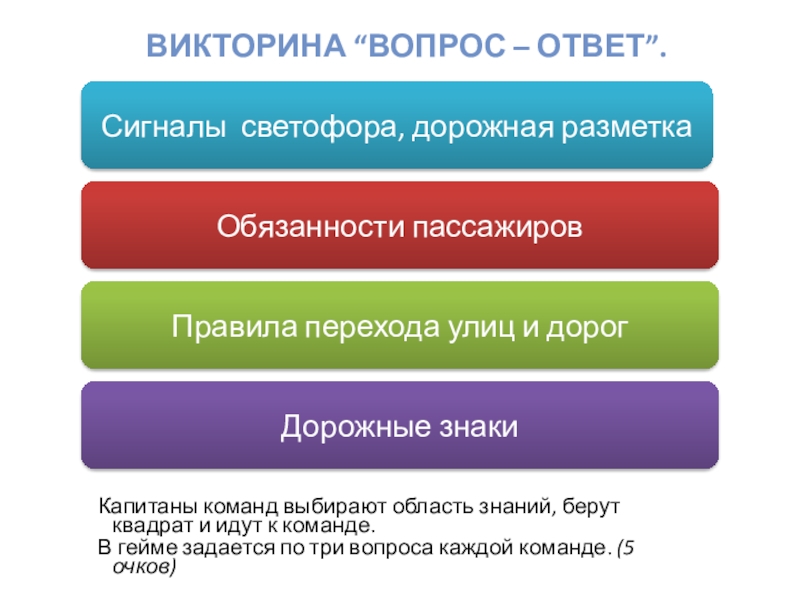 ВИКТОРИНА “ВОПРОС – ОТВЕТ”.

Сигналы  светофора, дорожная разметка

Обязанности пассажиров

Правила перехода улиц и дорог

Дорожные знаки

Капитаны команд выбирают область знаний, берут квадрат и идут к команде.

В гейме задается по три вопроса каждой команде. (5 очков)